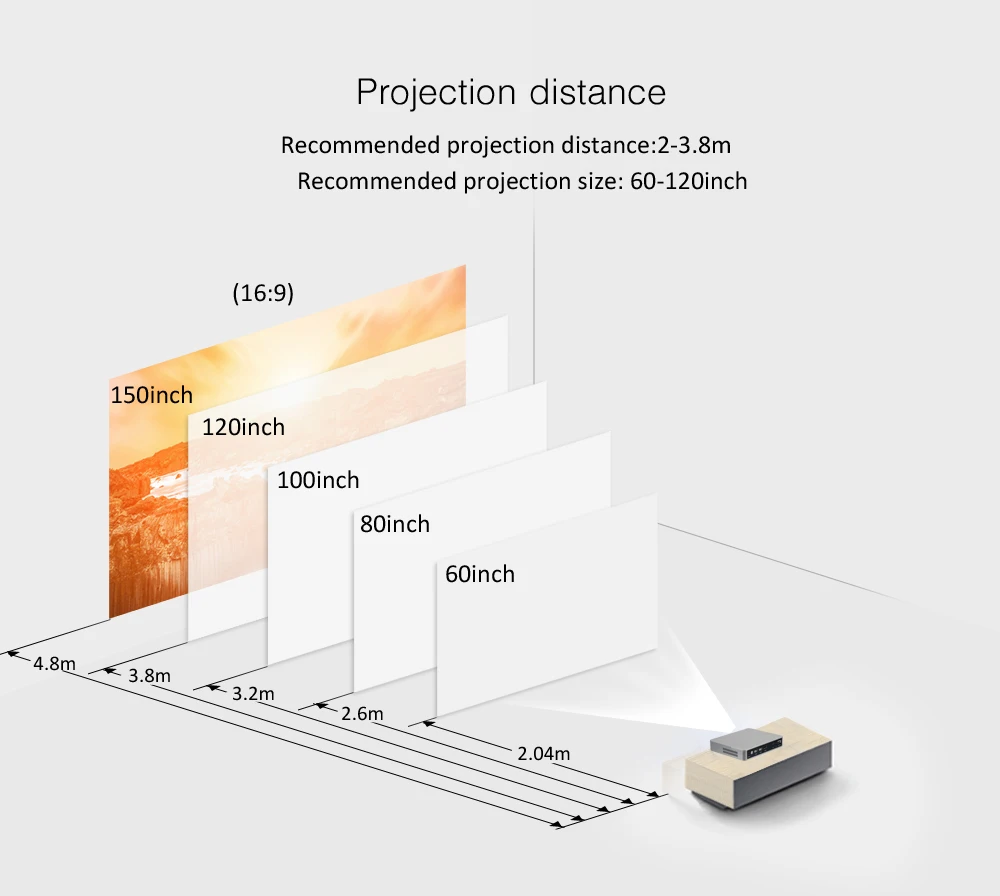 Projection distance

Recommended projection distance:2-3.8m

Recommended projection size: 60-120inch

(16:9)

150inch

120inch

100inch

80inch

60inch

4.8m

3.8m

3.2m

2.6m

2.04m